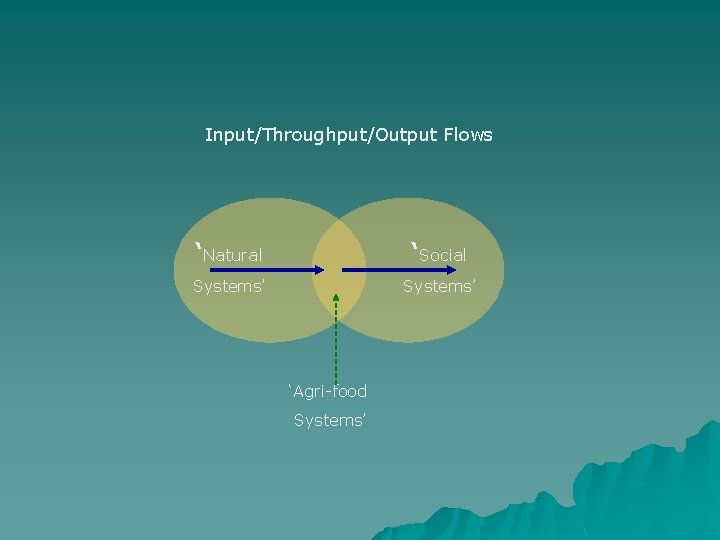 Input/Throughput/Output Flows

‘Natural Systems’

‘Social Systems’

‘Agri-food Systems’